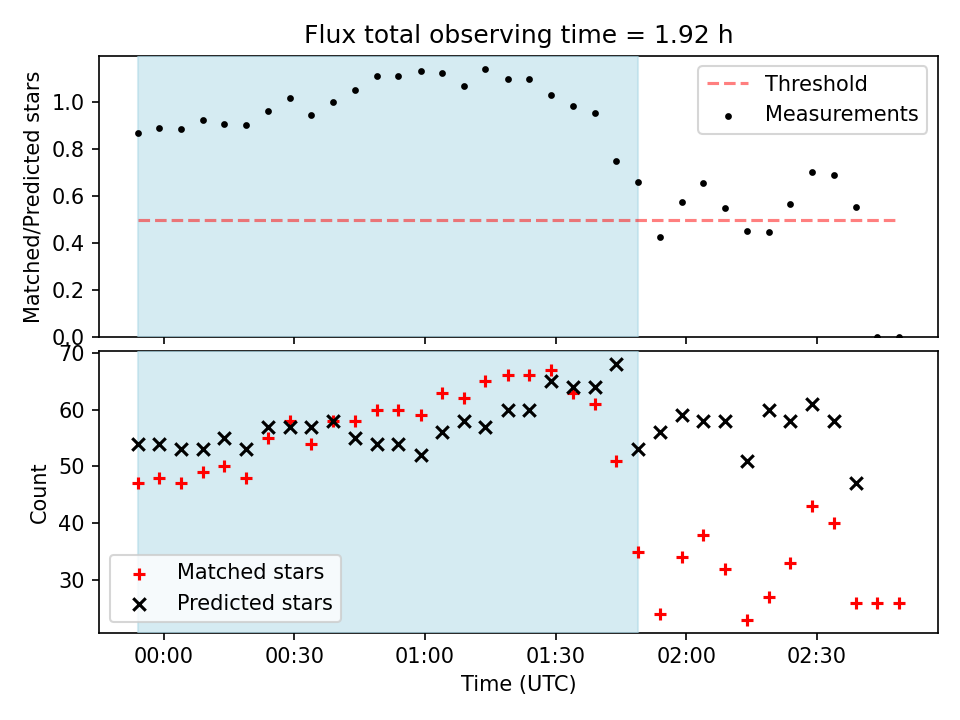 Flux total observing time = 1.92 h

Matched/Predicted stars

1.0
0.8
0.6
0.4
0.2
0.0

Threshold
Measurements

Count

70
60
50
40
30

Matched stars
Predicted stars

00:00
00:30
01:00
01:30
02:00
02:30

Time (UTC)